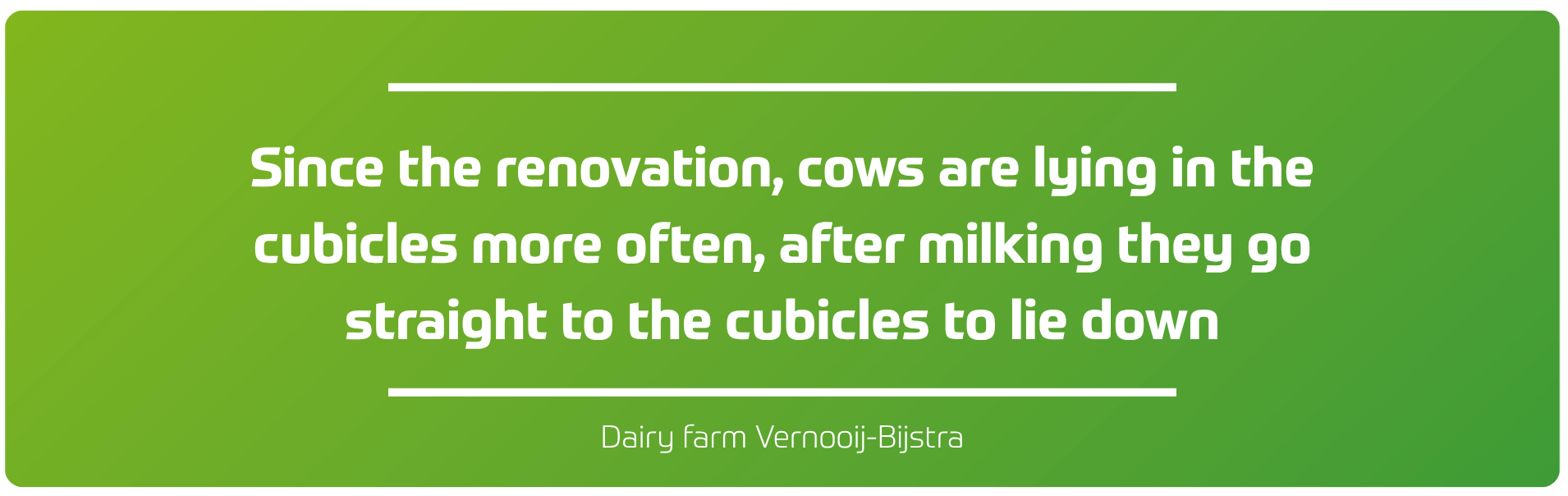 Since the renovation, cows are lying in the cubicles more often, after milking they go straight to the cubicles to lie down

Dairy farm Vernooij-Bijstra